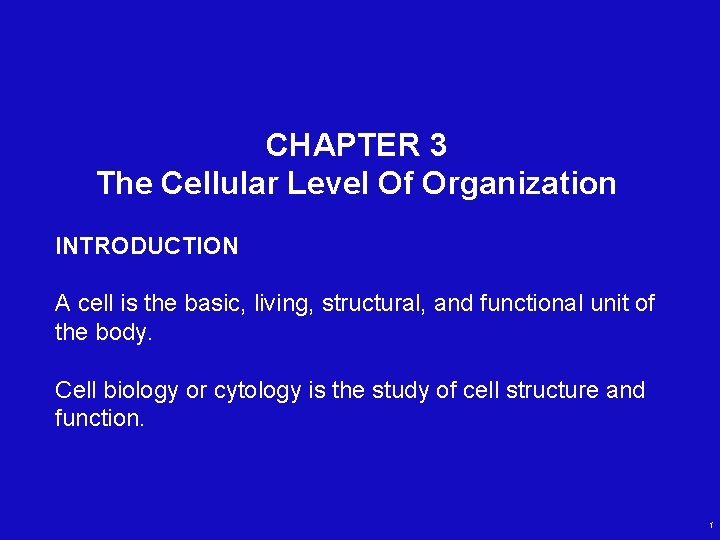 CHAPTER 3
The Cellular Level Of Organization

INTRODUCTION

A cell is the basic, living, structural, and functional unit of the body.

Cell biology or cytology is the study of cell structure and function.

1